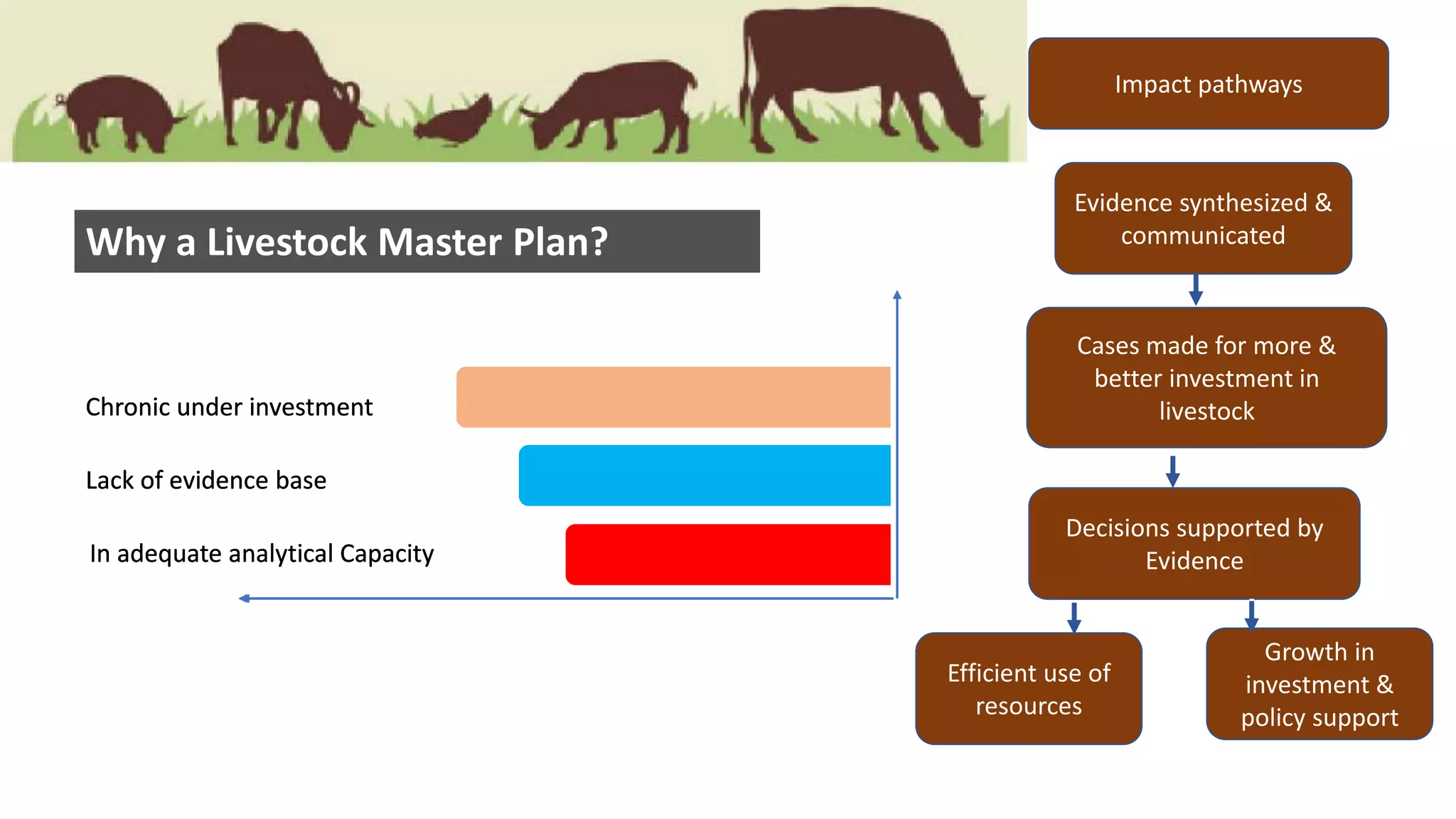 Why a Livestock Master Plan?

Chronic under investment

Lack of evidence base

In adequate analytical Capacity

Impact pathways

Evidence synthesized & communicated

Cases made for more & better investment in livestock

Decisions supported by Evidence

Efficient use of resources

Growth in investment & policy support